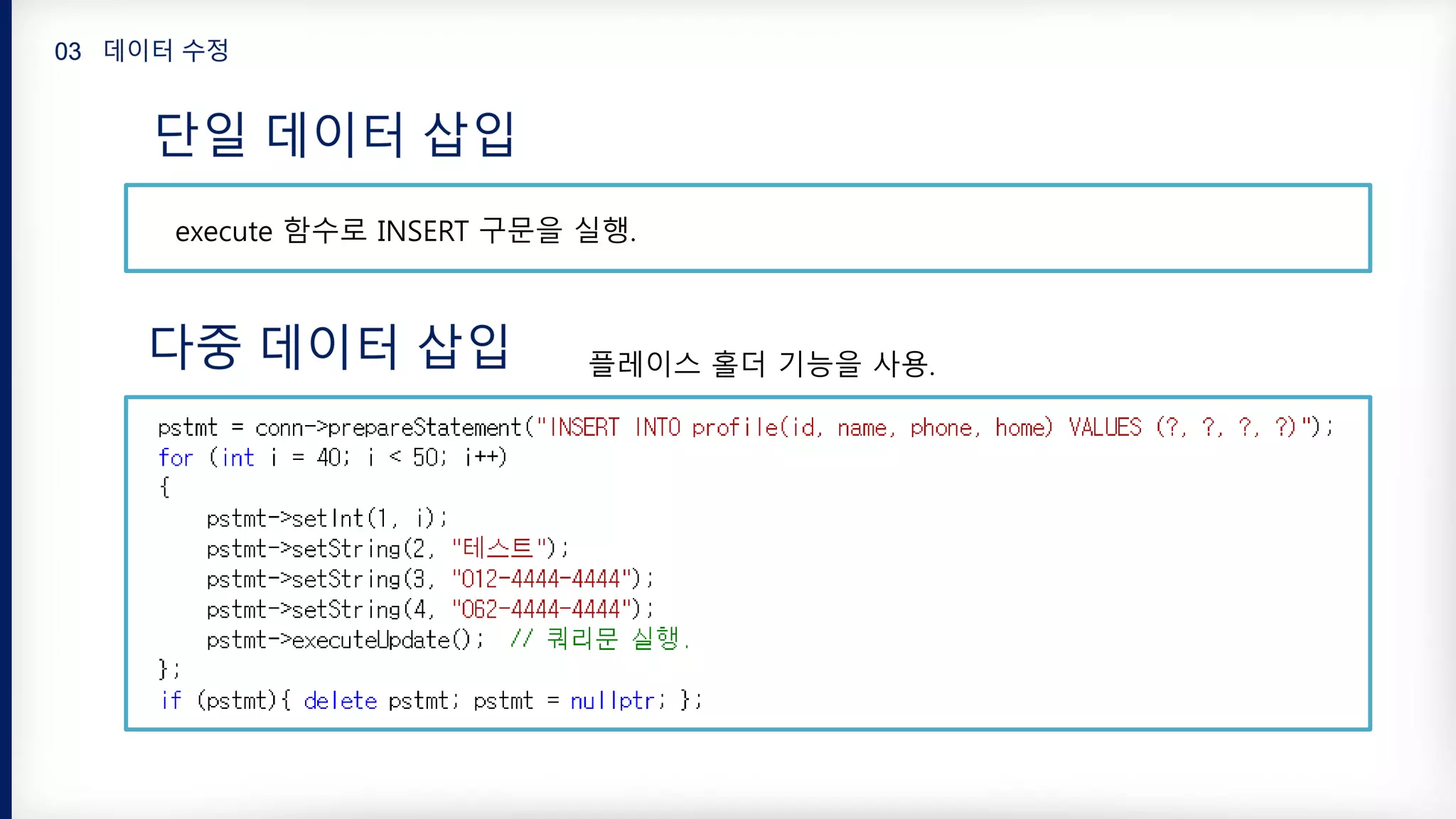 03 데이터 수정

단일 데이터 삽입

execute 함수로 INSERT 구문을 실행.

다중 데이터 삽입

플레이스 홀더 기능을 사용.

pstmt = conn->prepareStatement("INSERT INTO profile(id, name, phone, home) VALUES (?, ?, ?, ?)");
for (int i = 40; i < 50; i++)
{
    pstmt->setInt(1, i);
    pstmt->setString(2, "테스트");
    pstmt->setString(3, "012-4444-4444");
    pstmt->setString(4, "062-4444-4444");
    pstmt->executeUpdate(); // 쿼리문 실행.
};
if (pstmt){ delete pstmt; pstmt = nullptr; };